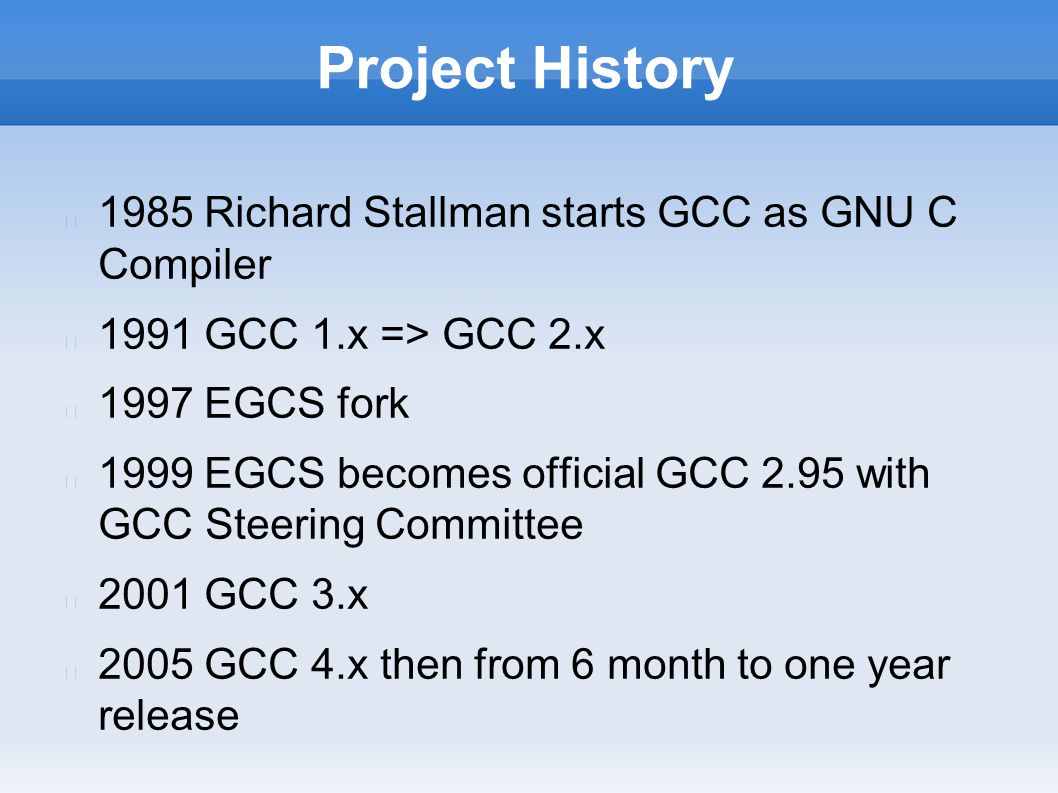 Project History

1985 Richard Stallman starts GCC as GNU C Compiler

1991 GCC 1.x => GCC 2.x

1997 EGCS fork

1999 EGCS becomes official GCC 2.95 with GCC Steering Committee

2001 GCC 3.x

2005 GCC 4.x then from 6 month to one year release